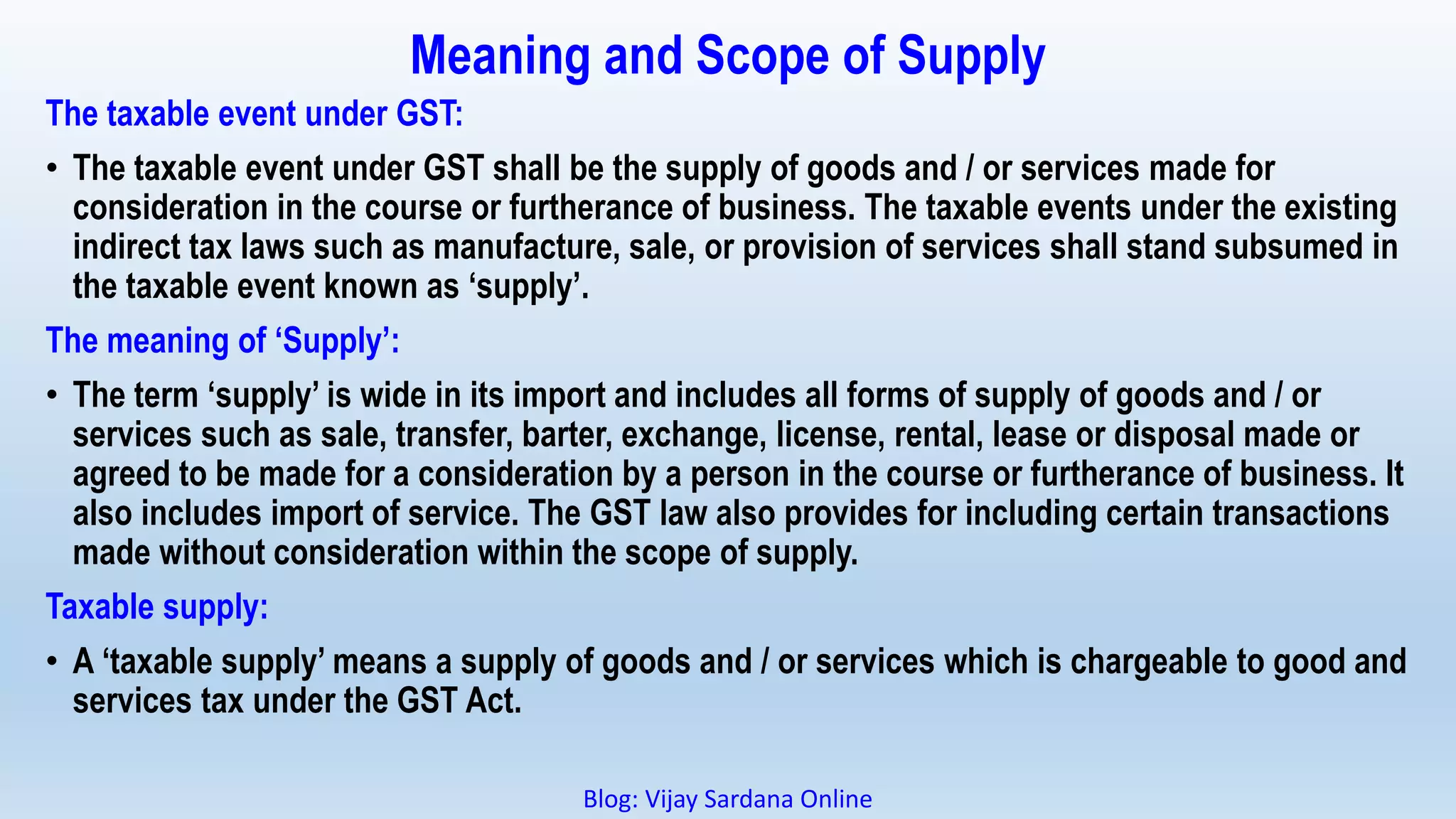 Meaning and Scope of Supply

The taxable event under GST:

• The taxable event under GST shall be the supply of goods and / or services made for consideration in the course or furtherance of business. The taxable events under the existing indirect tax laws such as manufacture, sale, or provision of services shall stand subsumed in the taxable event known as ‘supply’.

The meaning of ‘Supply’:

• The term ‘supply’ is wide in its import and includes all forms of supply of goods and / or services such as sale, transfer, barter, exchange, license, rental, lease or disposal made or agreed to be made for a consideration by a person in the course or furtherance of business. It also includes import of service. The GST law also provides for including certain transactions made without consideration within the scope of supply.

Taxable supply:

• A ‘taxable supply’ means a supply of goods and / or services which is chargeable to good and services tax under the GST Act.

Blog: Vijay Sardana Online